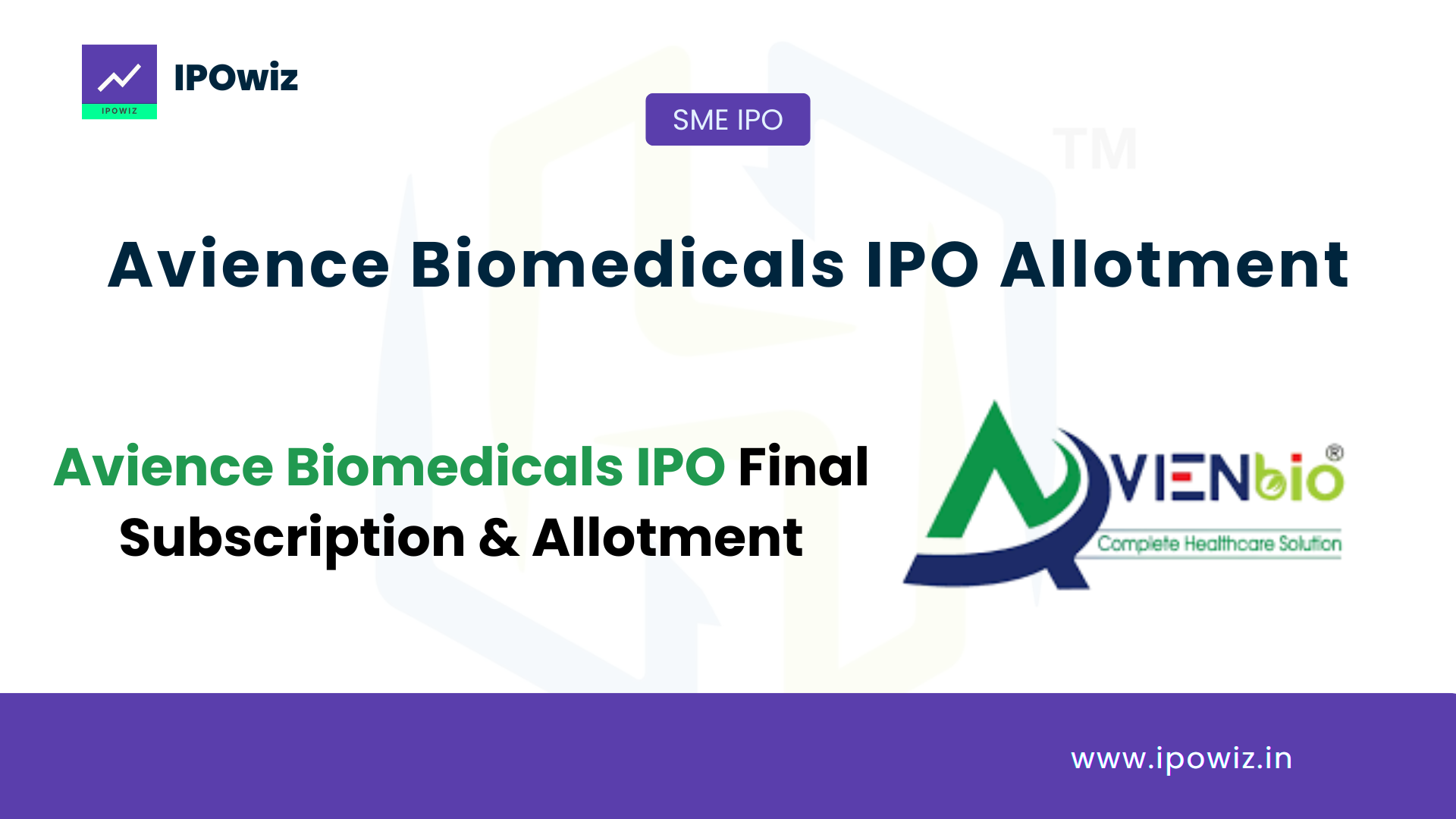 IPOWIZ
IPOwiz

SME IPO

TM

Avience Biomedicals IPO Allotment

Avience Biomedicals IPO Final Subscription & Allotment

AVIENbio®
Complete Healthcare Solution

www.ipowiz.in